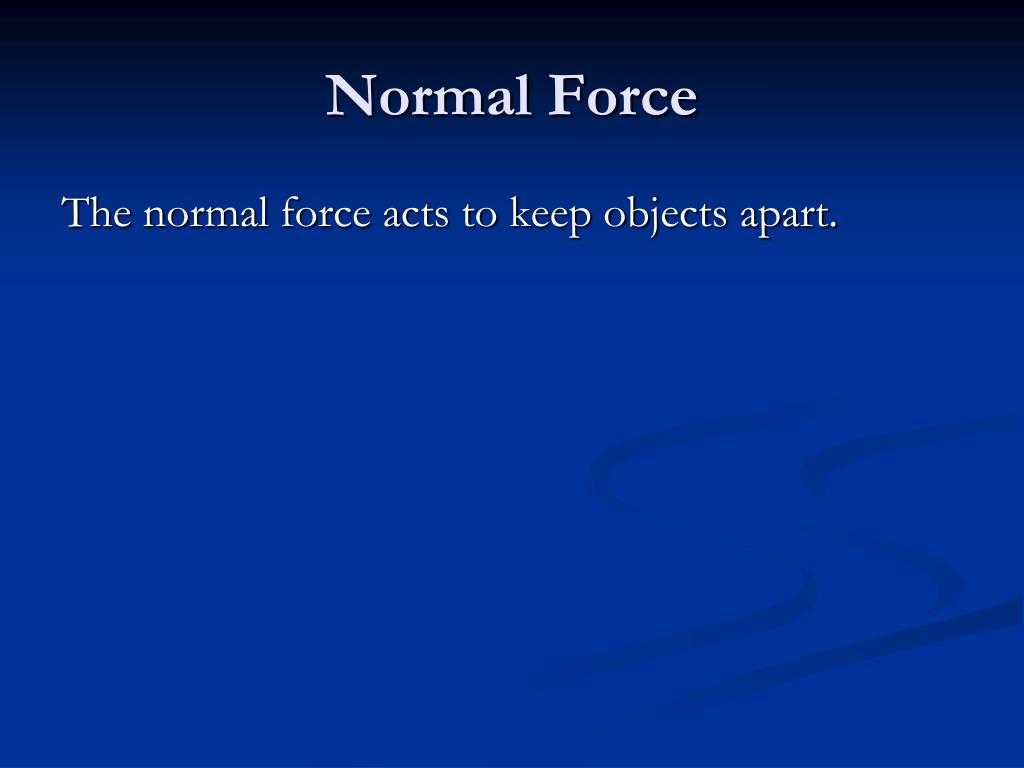 Normal Force

The normal force acts to keep objects apart.